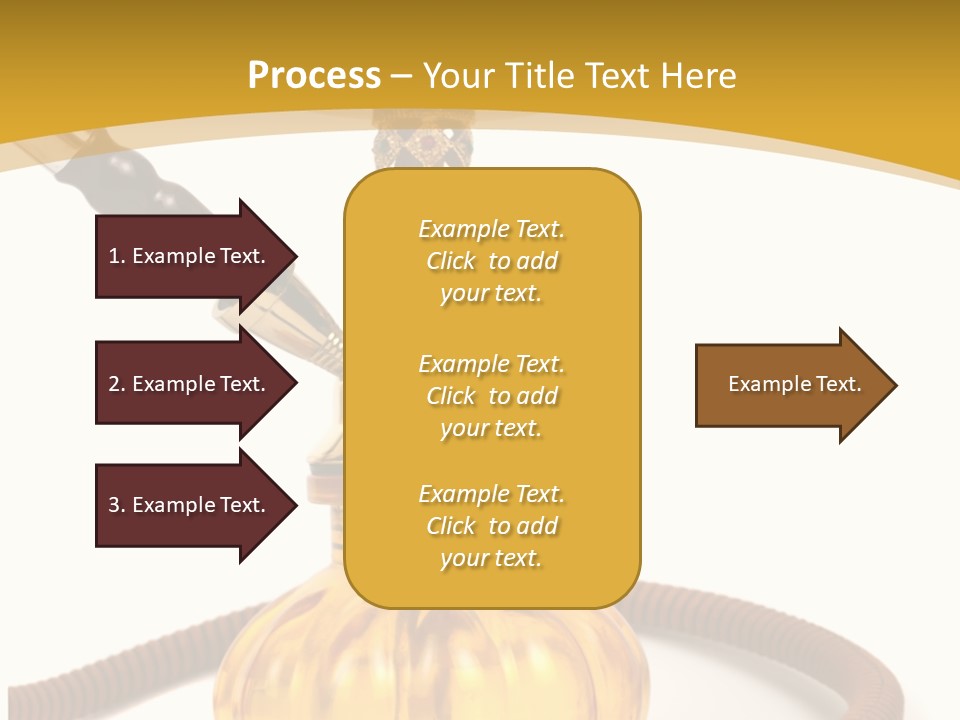 Process – Your Title Text Here

1. Example Text.

2. Example Text.

3. Example Text.

Example Text. Click to add your text.

Example Text. Click to add your text.

Example Text. Click to add your text.

Example Text.